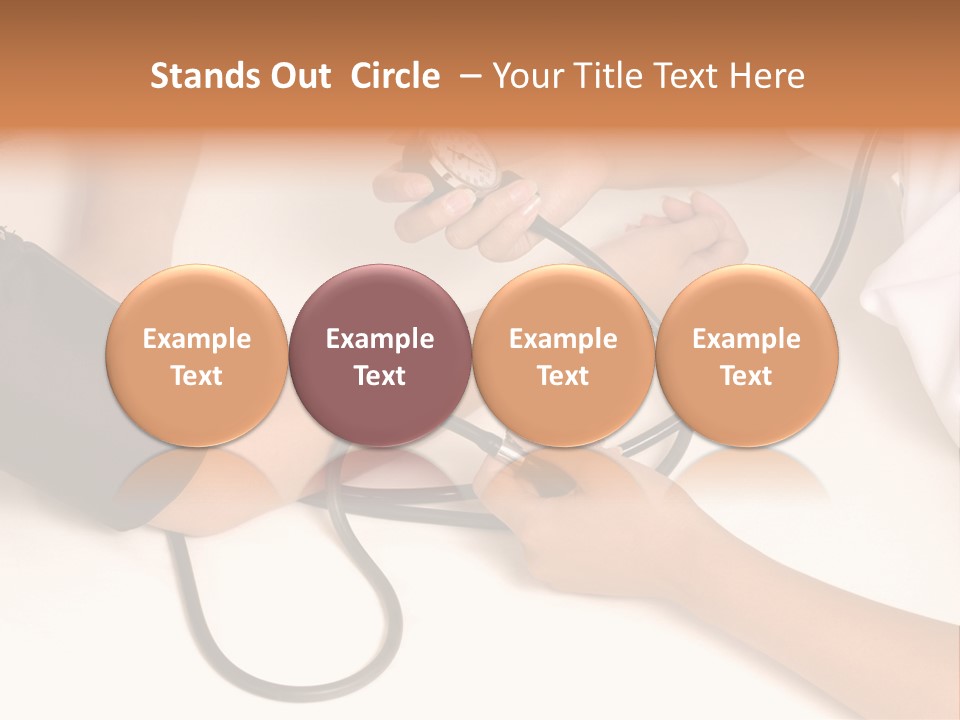 Stands Out Circle – Your Title Text Here

Example Text

Example Text

Example Text

Example Text